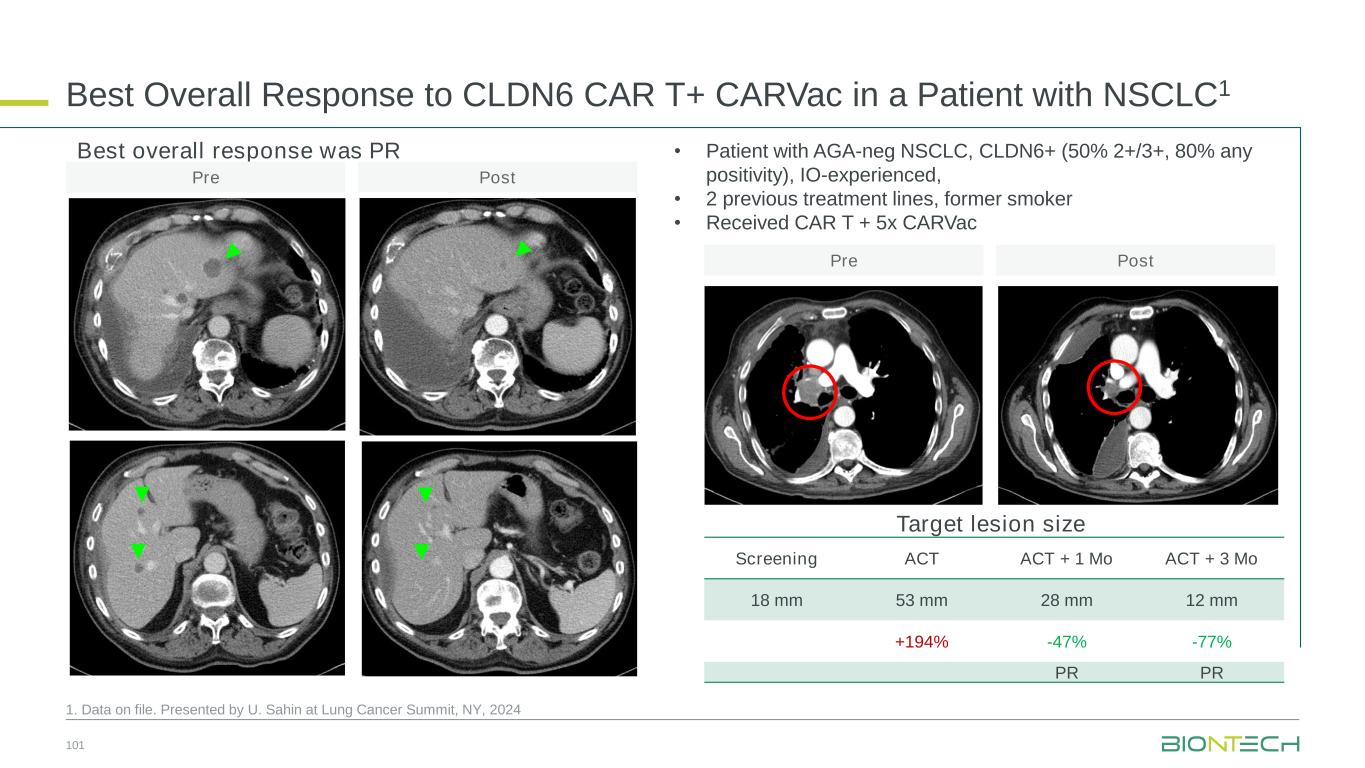 Best Overall Response to CLDN6 CAR T+ CARVac in a Patient with NSCLC$^1$

Best overall response was PR

Pre

Post

• Patient with AGA-neg NSCLC, CLDN6+ (50% 2+/3+, 80% any positivity), IO-experienced,
• 2 previous treatment lines, former smoker
• Received CAR T + 5x CARVac

Pre

Post

Target lesion size

| Screening | ACT | ACT + 1 Mo | ACT + 3 Mo |
|---|---|---|---|
| 18 mm | 53 mm | 28 mm | 12 mm |
| | +194% | -47% | -77% |
| | | PR | PR |

1. Data on file. Presented by U. Sahin at Lung Cancer Summit, NY, 2024

101

BIONTECH